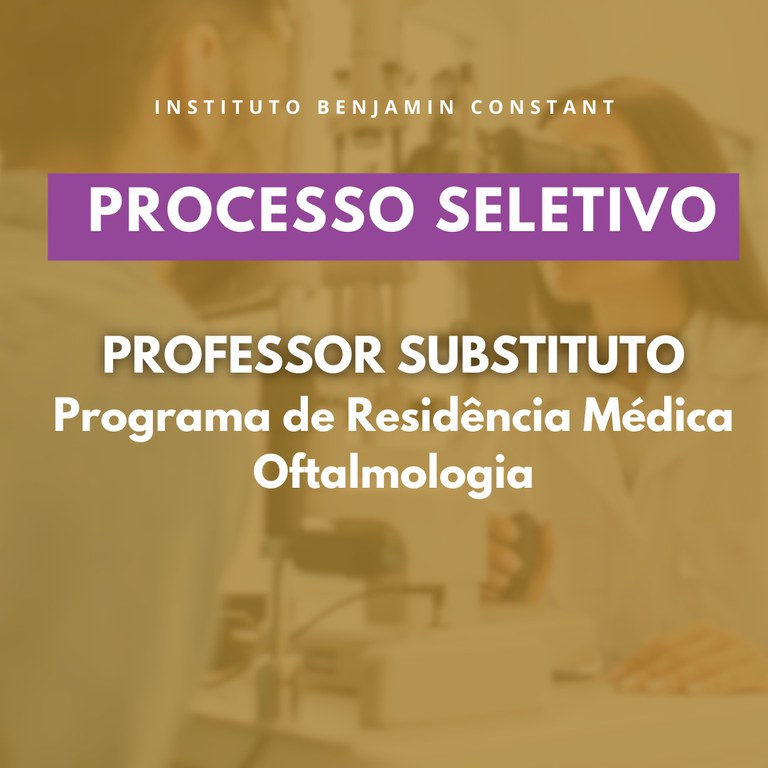 INSTITUTO BENJAMIN CONSTANT

PROCESSO SELETIVO

PROFESSOR SUBSTITUTO
Programa de Residência Médica
Oftalmologia